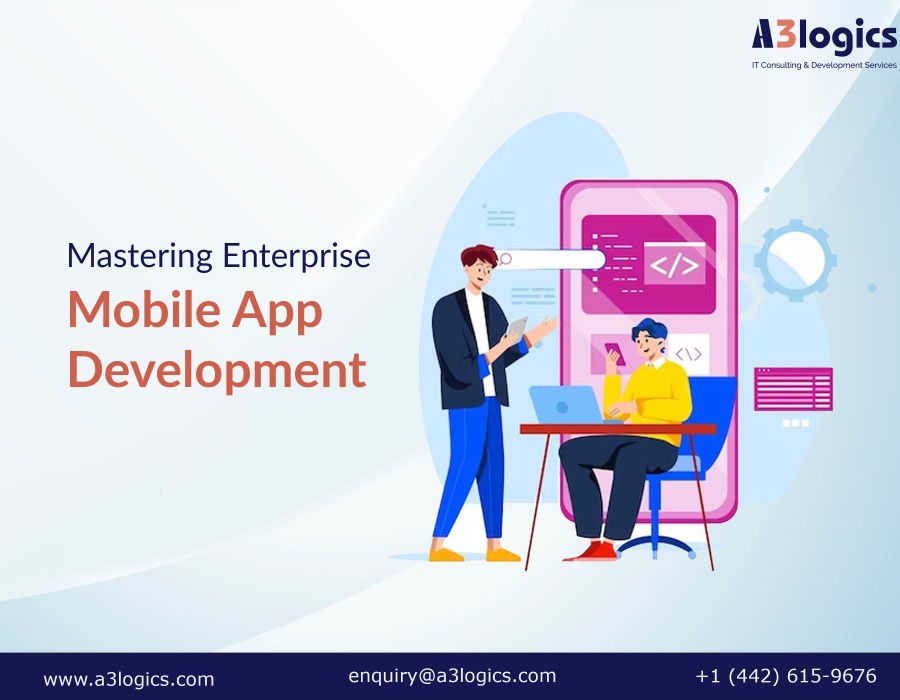 A3logics
IT Consulting & Development Services

Mastering Enterprise
Mobile App Development

</>

<\>

www.a3logics.com enquiry@a3logics.com +1 (442) 615-9676